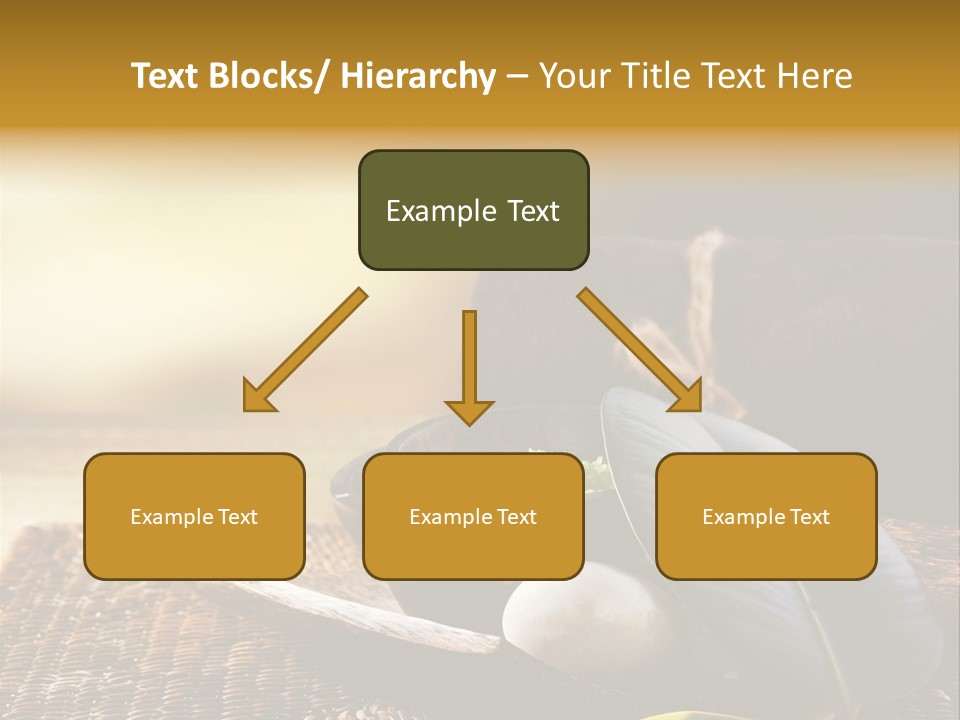 Text Blocks/ Hierarchy – Your Title Text Here

Example Text

Example Text

Example Text

Example Text